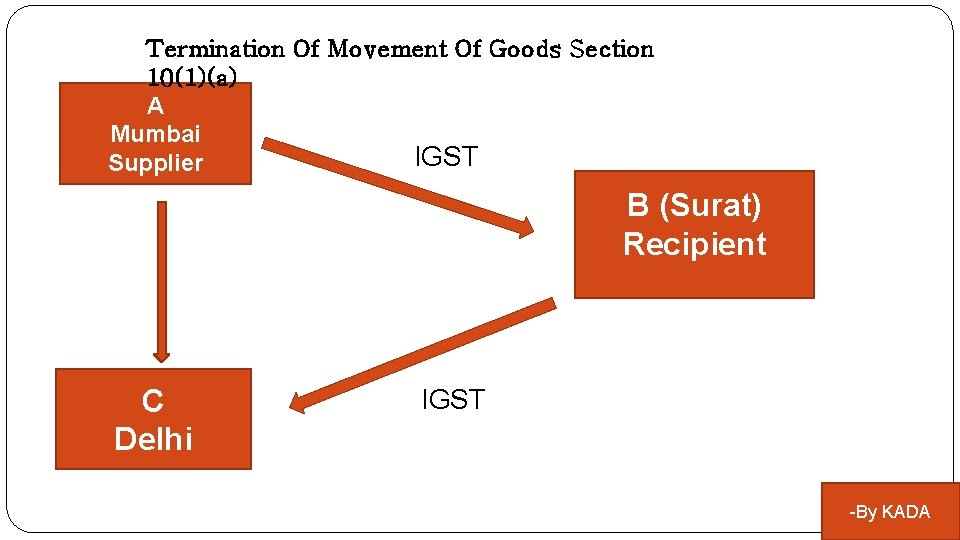 Termination Of Movement Of Goods Section 10(1)(a)

A
Mumbai
Supplier

IGST

B (Surat)
Recipient

C
Delhi

IGST

-By KADA